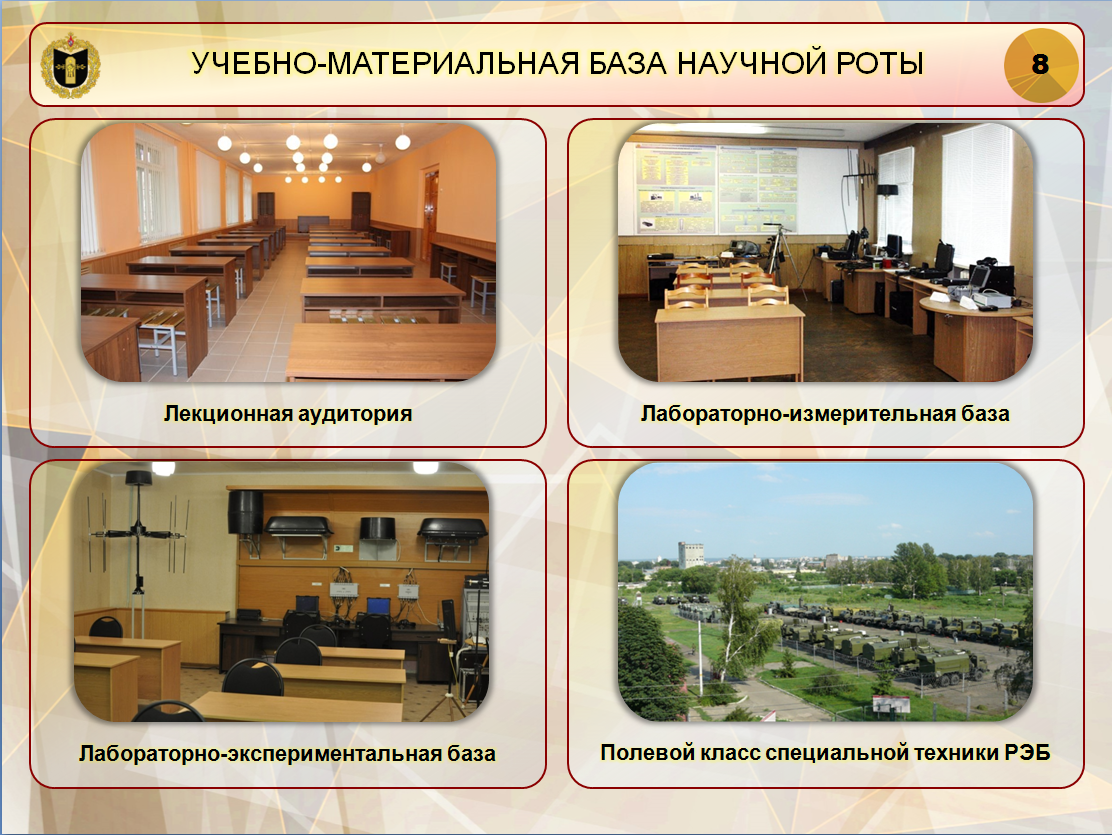 УЧЕБНО-МАТЕРИАЛЬНАЯ БАЗА НАУЧНОЙ РОТЫ

8

Лекционная аудитория

Лабораторно-измерительная база

Лабораторно-экспериментальная база

Полевой класс специальной техники РЭБ